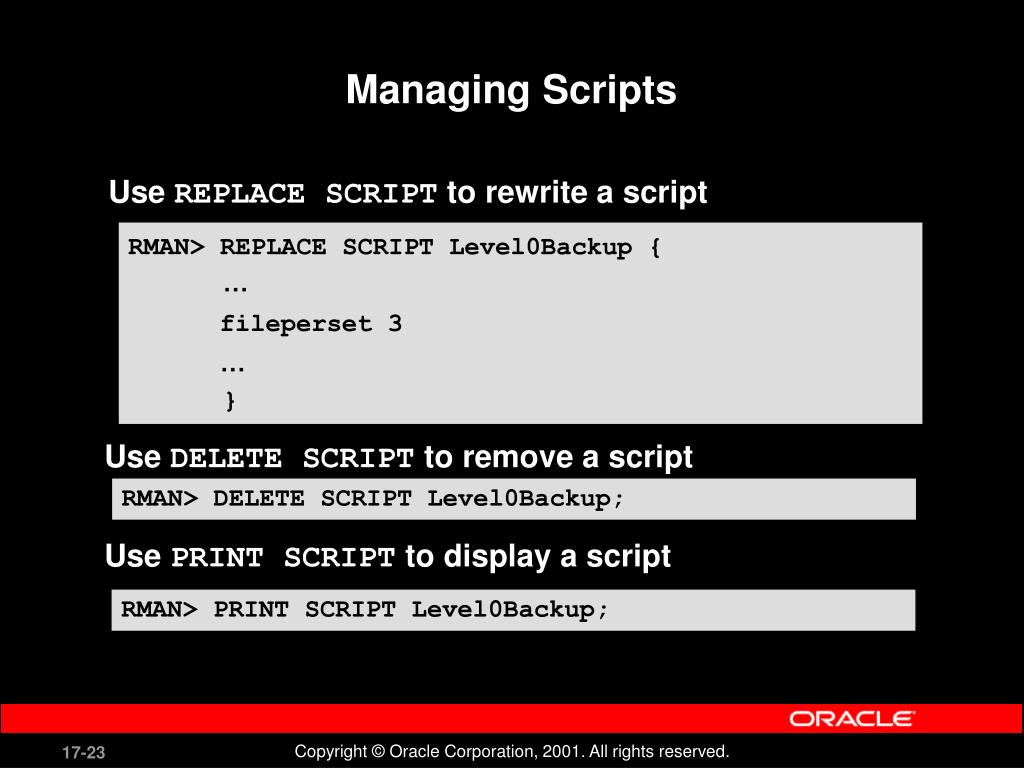 Managing Scripts

Use REPLACE SCRIPT to rewrite a script

RMAN> REPLACE SCRIPT Level0Backup {
…
fileperset 3
…
}

Use DELETE SCRIPT to remove a script

RMAN> DELETE SCRIPT Level0Backup;

Use PRINT SCRIPT to display a script

RMAN> PRINT SCRIPT Level0Backup;

ORACLE

17-23

Copyright © Oracle Corporation, 2001. All rights reserved.